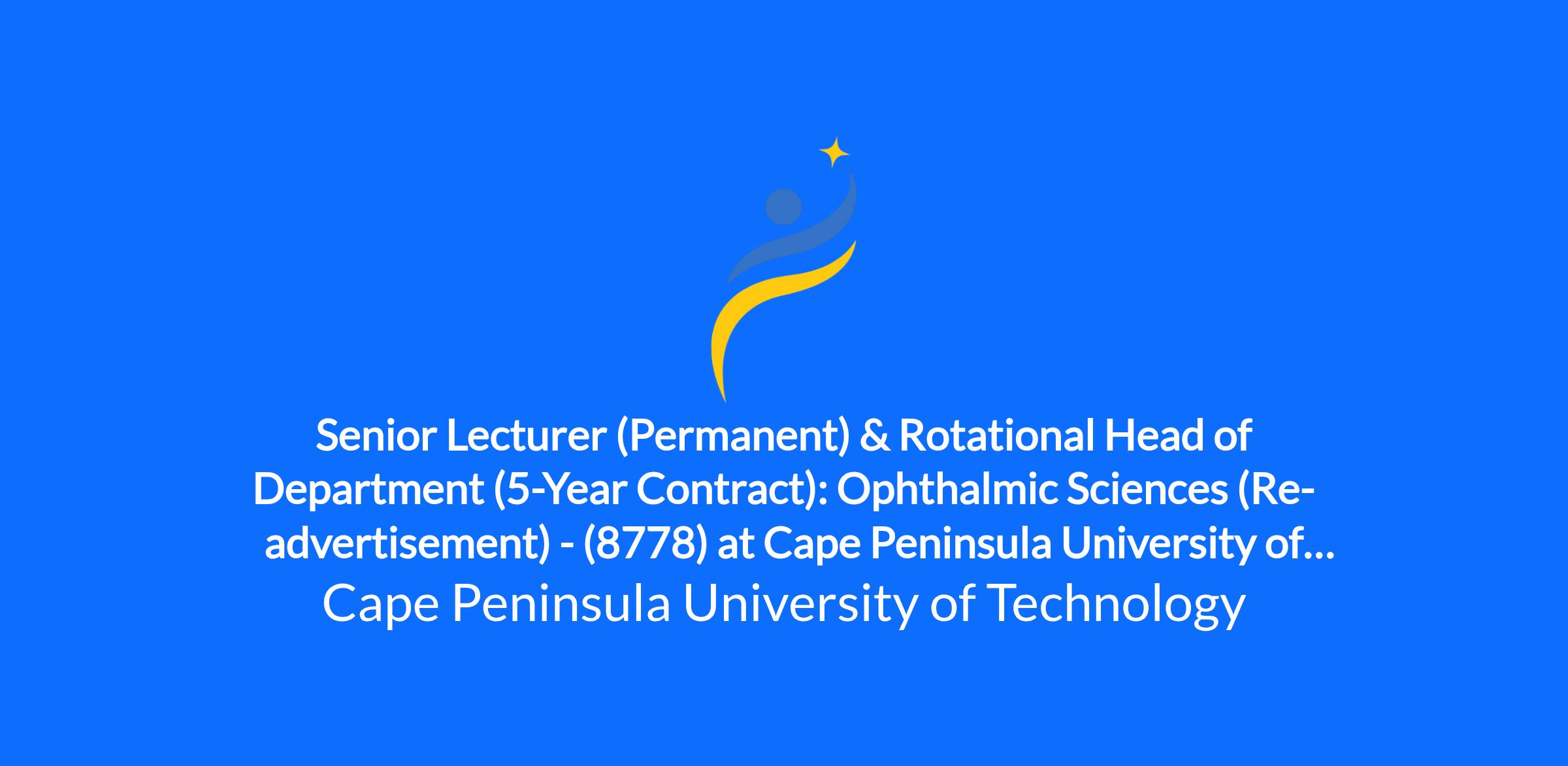 Senior Lecturer (Permanent) & Rotational Head of Department (5-Year Contract): Ophthalmic Sciences (Re-advertisement) - (8778) at Cape Peninsula University of...

Cape Peninsula University of Technology